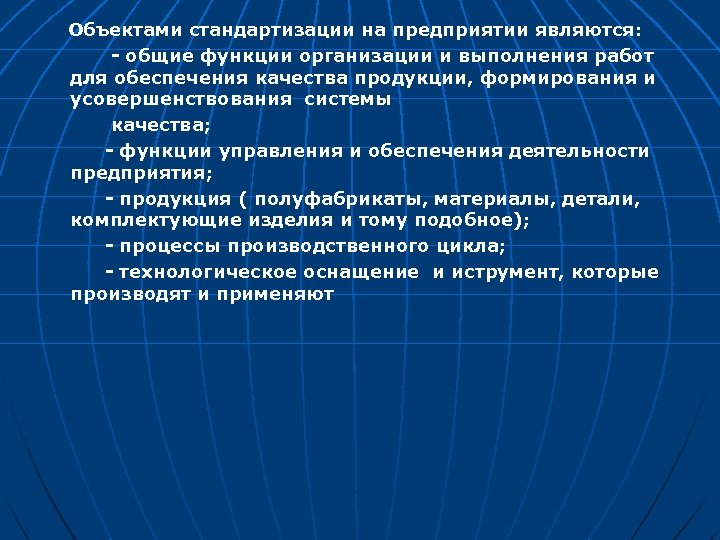 Объектами стандартизации на предприятии являются:

- общие функции организации и выполнения работ для обеспечения качества продукции, формирования и усовершенствования системы

качества;

- функции управления и обеспечения деятельности предприятия;

- продукция ( полуфабрикаты, материалы, детали, комплектующие изделия и тому подобное);

- процессы производственного цикла;

- технологическое оснащение и иструмент, которые производят и применяют